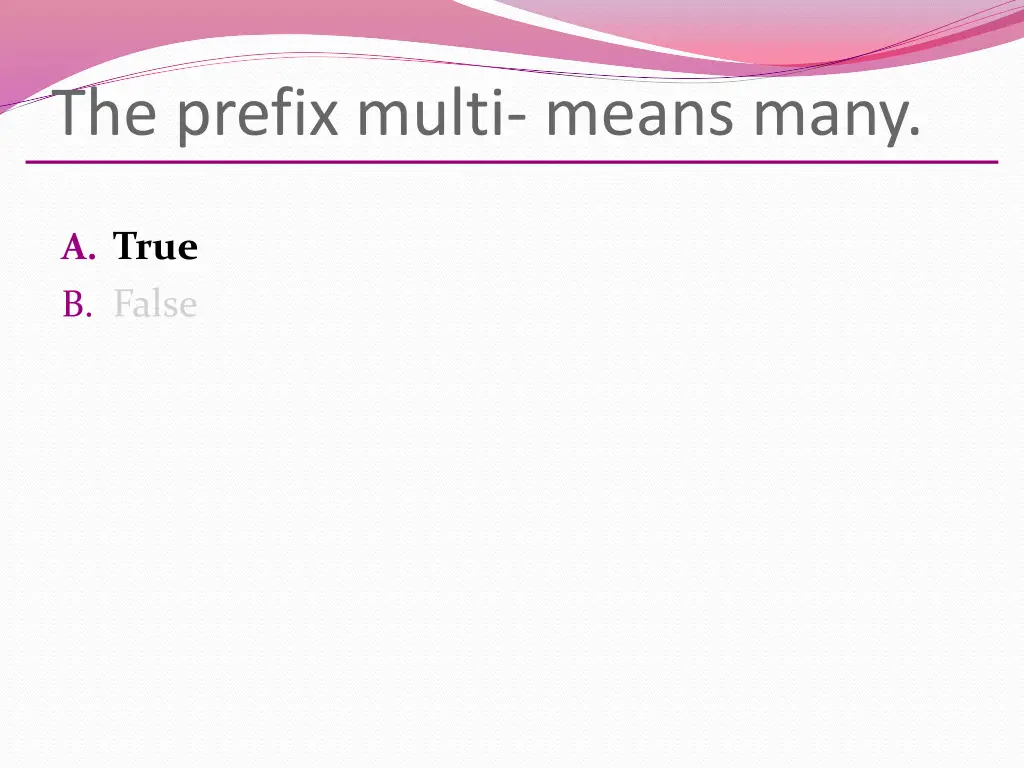 The prefix multi- means many.

A. True
B. False